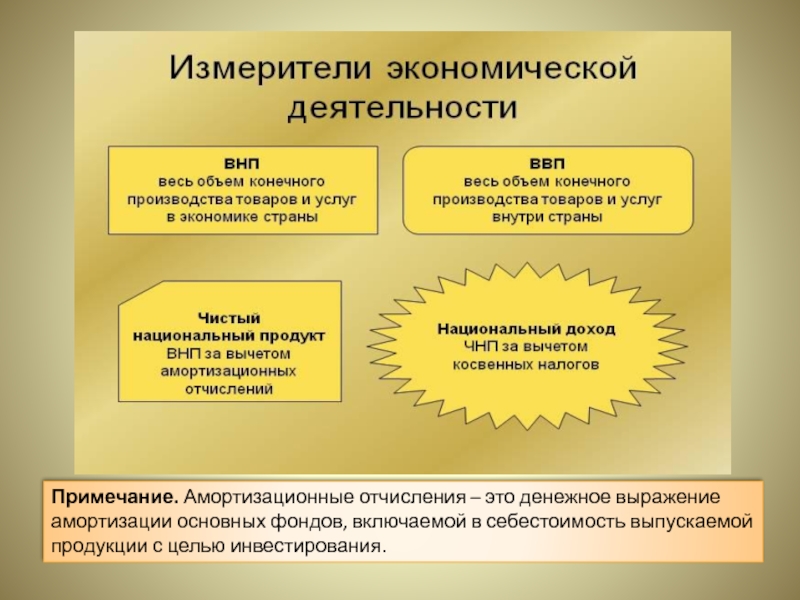 Измерители экономической деятельности

ВНП
весь объем конечного производства товаров и услуг в экономике страны

ВВП
весь объем конечного производства товаров и услуг внутри страны

Чистый национальный продукт
ВНП за вычетом амортизационных отчислений

Национальный доход
ЧНП за вычетом косвенных налогов

Примечание. Амортизационные отчисления – это денежное выражение амортизации основных фондов, включаемой в себестоимость выпускаемой продукции с целью инвестирования.